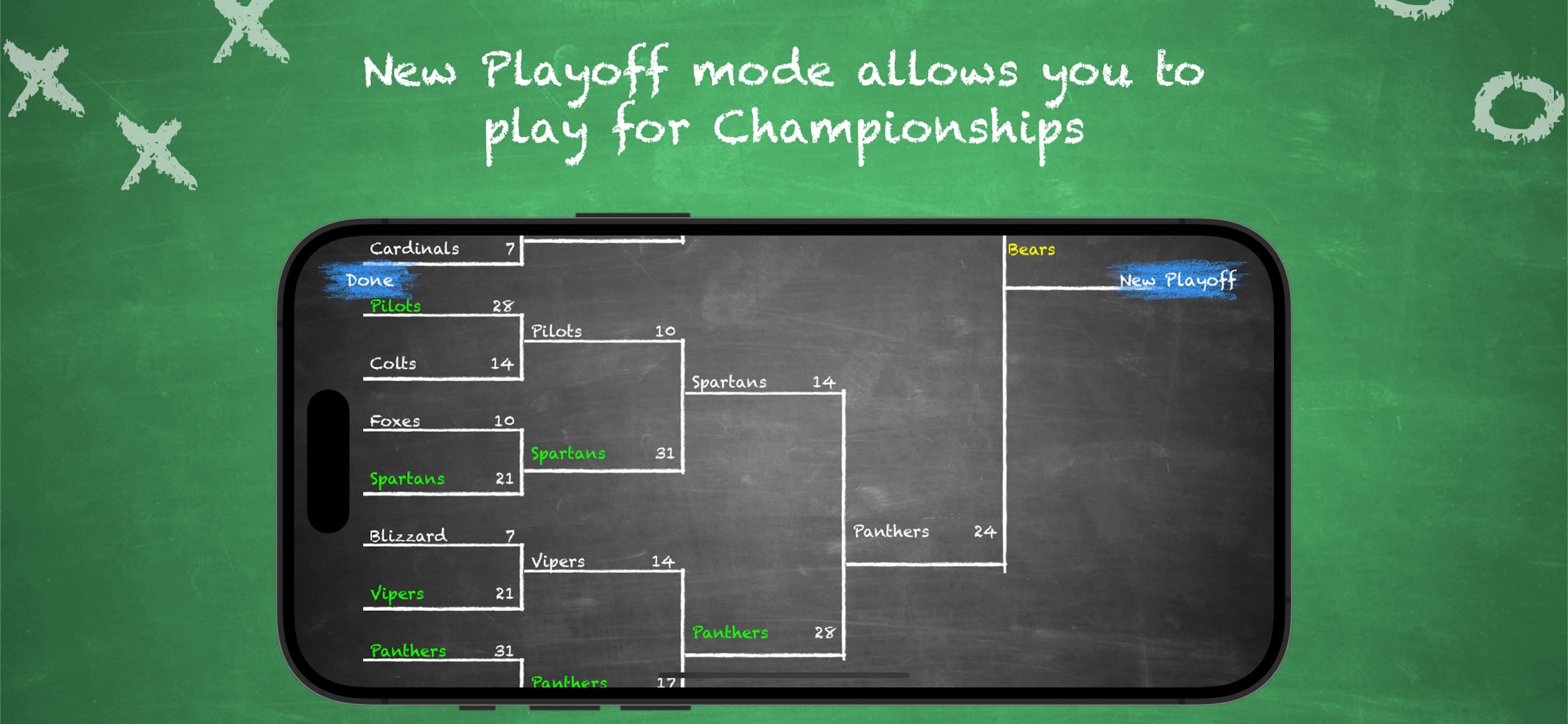 New Playoff mode allows you to play for Championships

Cardinals 7

Done

Pilots 28

Colts 14

Foxes 10

Spartans 21

Blizzard 7

Vipers 21

Panthers 31

Pilots 10

Spartans 31

Vipers 14

Panthers 17

Spartans 14

Panthers 28

Panthers 24

Bears

New Playoff